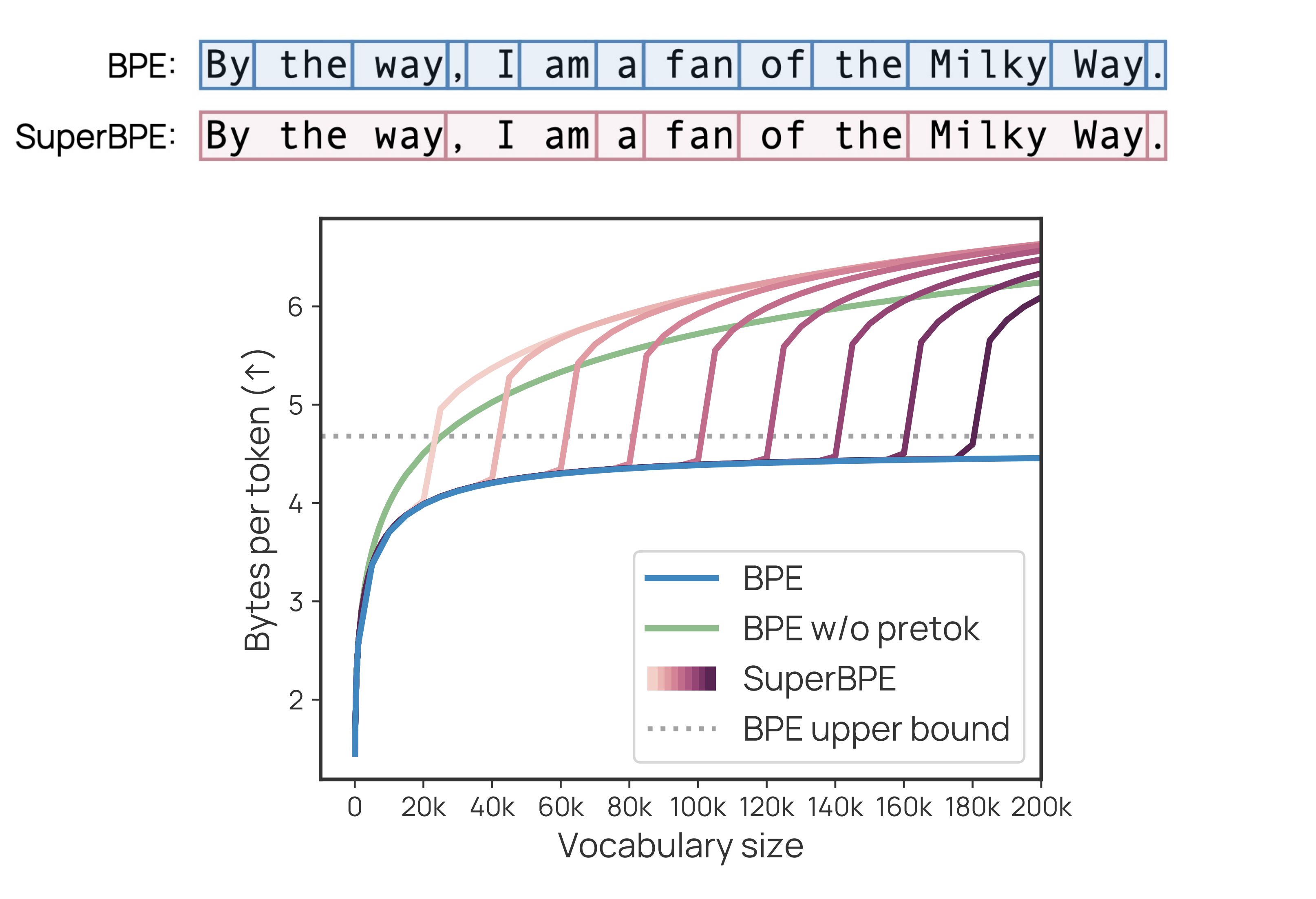 BPE: By the way, I am a fan of the Milky Way.

SuperBPE: By the way, I am a fan of the Milky Way.

Bytes per token (↑)

6
5
4
3
2

0 20k 40k 60k 80k 100k 120k 140k 160k 180k 200k

Vocabulary size

BPE
BPE w/o pretok
SuperBPE
BPE upper bound